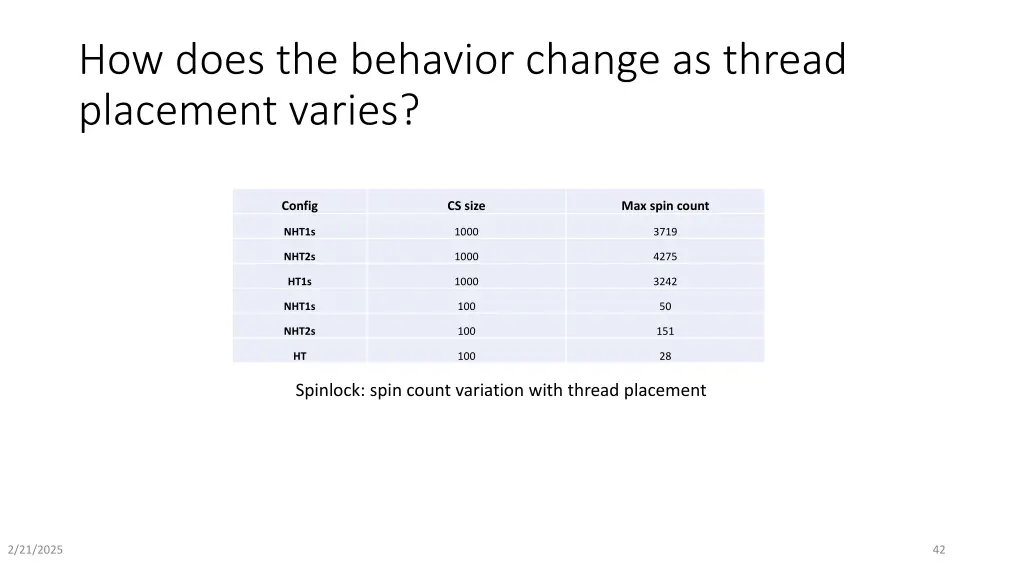 How does the behavior change as thread placement varies?

| Config | CS size | Max spin count |
|---|---|---|
| NHT1s | 1000 | 3719 |
| NHT2s | 1000 | 4275 |
| HT1s | 1000 | 3242 |
| NHT1s | 100 | 50 |
| NHT2s | 100 | 151 |
| HT | 100 | 28 |

Spinlock: spin count variation with thread placement

2/21/2025

42